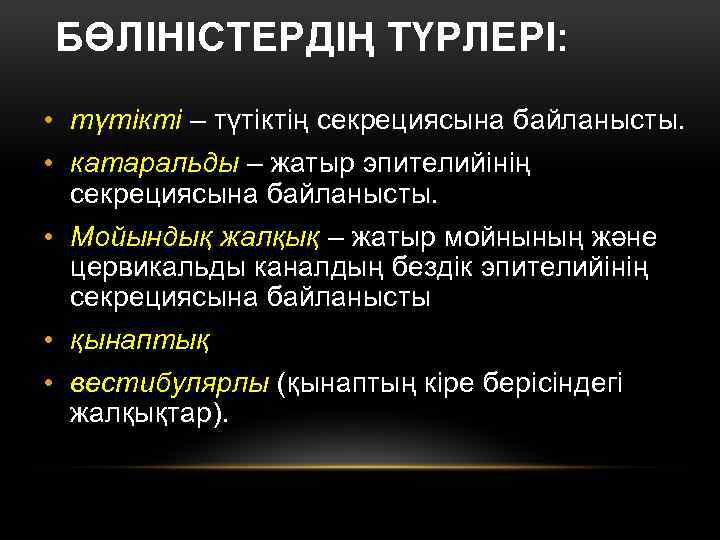 БӨЛІНІСТЕРДІҢ ТҮРЛЕРІ:

• түтікті – түтіктің секрециясына байланысты.
• катаральды – жатыр эпителийінің секрециясына байланысты.
• Мойындық жалқық – жатыр мойнының және цервикальды каналдың бездік эпителийінің секрециясына байланысты
• қынаптық
• вестибулярлы (қынаптың кіре берісіндегі жалқықтар).